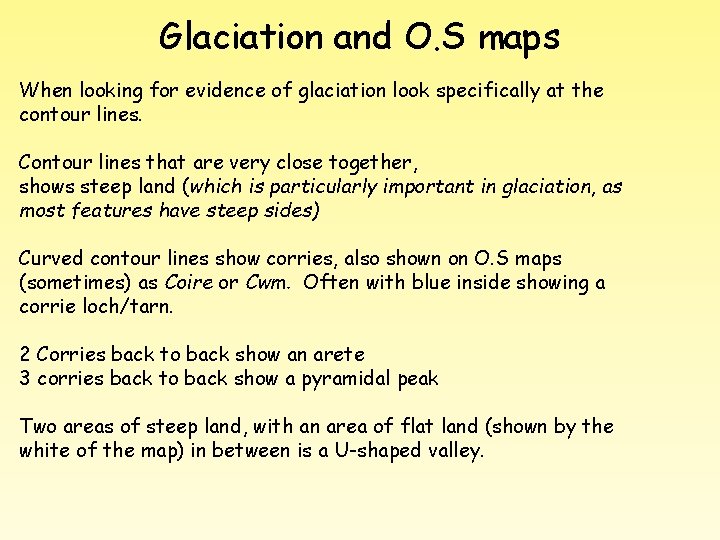 Glaciation and O.S maps

When looking for evidence of glaciation look specifically at the contour lines.

Contour lines that are very close together,
shows steep land (which is particularly important in glaciation, as most features have steep sides)

Curved contour lines show corries, also shown on O.S maps (sometimes) as Coire or Cwm. Often with blue inside showing a corrie loch/tarn.

2 Corries back to back show an arete
3 corries back to back show a pyramidal peak

Two areas of steep land, with an area of flat land (shown by the white of the map) in between is a U-shaped valley.